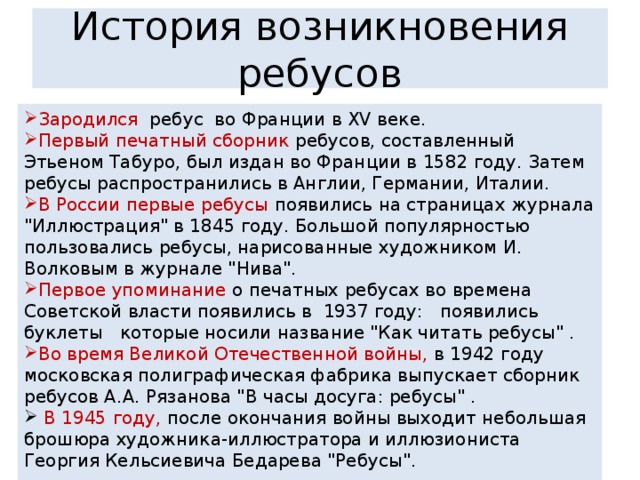 История возникновения ребусов

➢Зародился ребус во Франции в XV веке.
➢Первый печатный сборник ребусов, составленный Этьеном Табуро, был издан во Франции в 1582 году. Затем ребусы распространились в Англии, Германии, Италии.
➢В России первые ребусы появились на страницах журнала "Иллюстрация" в 1845 году. Большой популярностью пользовались ребусы, нарисованные художником И. Волковым в журнале "Нива".
➢Первое упоминание о печатных ребусах во времена Советской власти появились в 1937 году: появились буклеты которые носили название "Как читать ребусы" .
➢Во время Великой Отечественной войны, в 1942 году московская полиграфическая фабрика выпускает сборник ребусов А.А. Рязанова "В часы досуга: ребусы" .
➢ В 1945 году, после окончания войны выходит небольшая брошюра художника-иллюстратора и иллюзиониста Георгия Кельсиевича Бедарева "Ребусы".